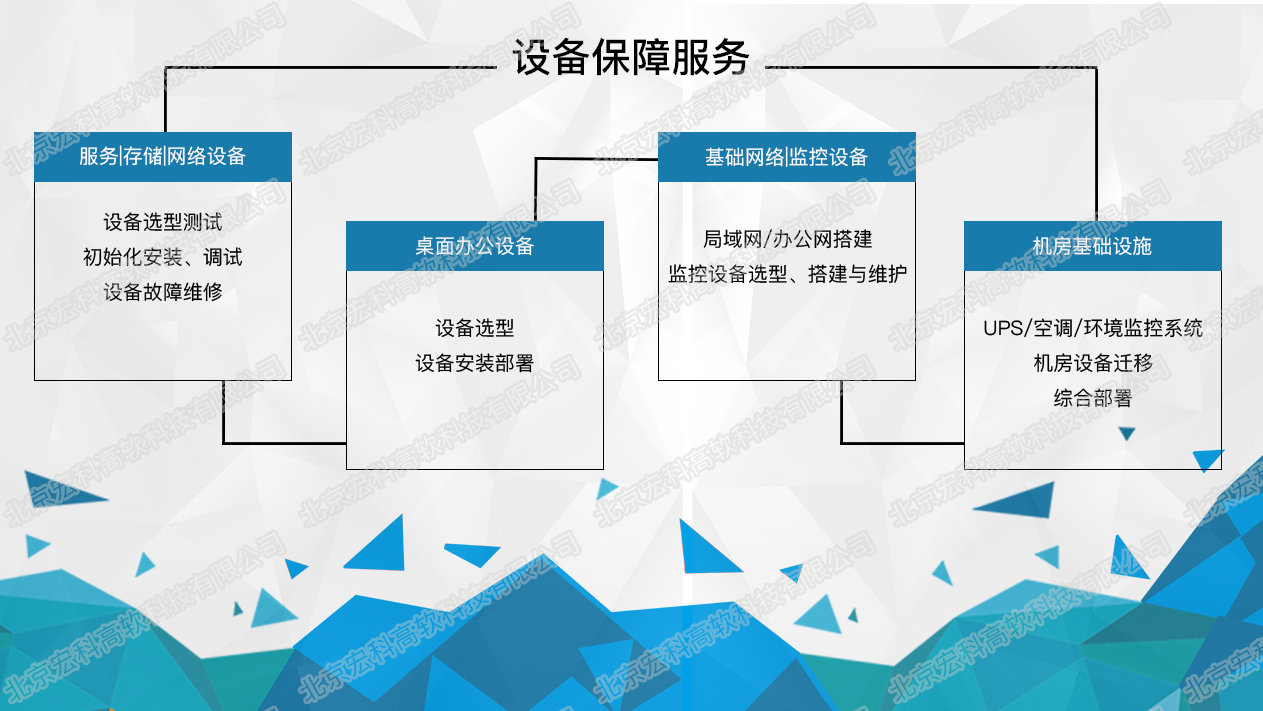 设备保障服务

服务|存储|网络设备

设备选型测试
初始化安装、调试
设备故障维修

桌面办公设备

设备选型
设备安装部署

基础网络|监控设备

局域网/办公网搭建
监控设备选型、搭建与维护

机房基础设施

UPS/空调/环境监控系统
机房设备迁移
综合部署

北京宏科高软科技有限公司